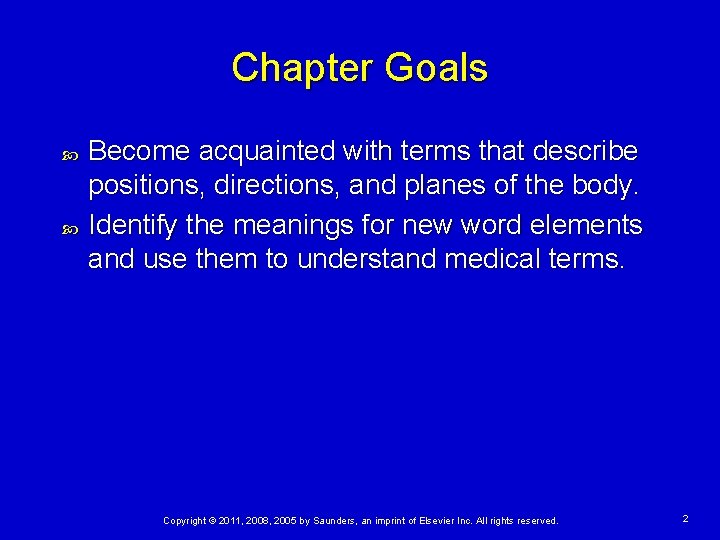 Chapter Goals

Become acquainted with terms that describe positions, directions, and planes of the body.

Identify the meanings for new word elements and use them to understand medical terms.

Copyright © 2011, 2008, 2005 by Saunders, an imprint of Elsevier Inc. All rights reserved.

2